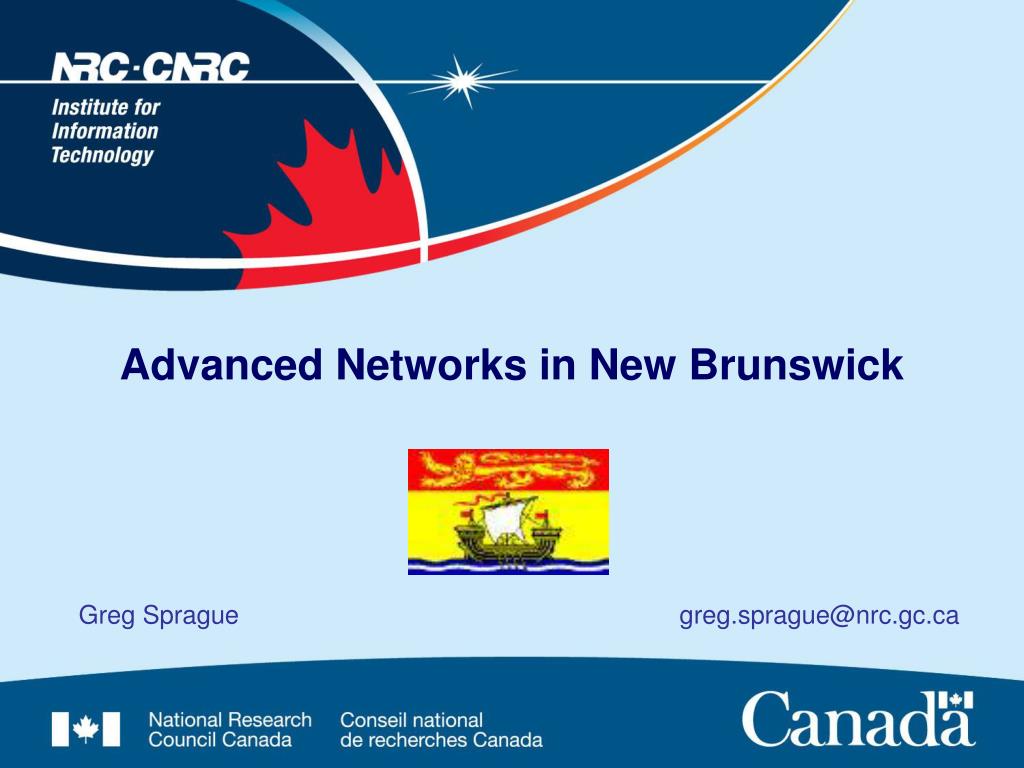 NRC·CNRC
Institute for Information Technology

Advanced Networks in New Brunswick

Greg Sprague

greg.sprague@nrc.gc.ca

National Research Council Canada

Conseil national de recherches Canada

Canada